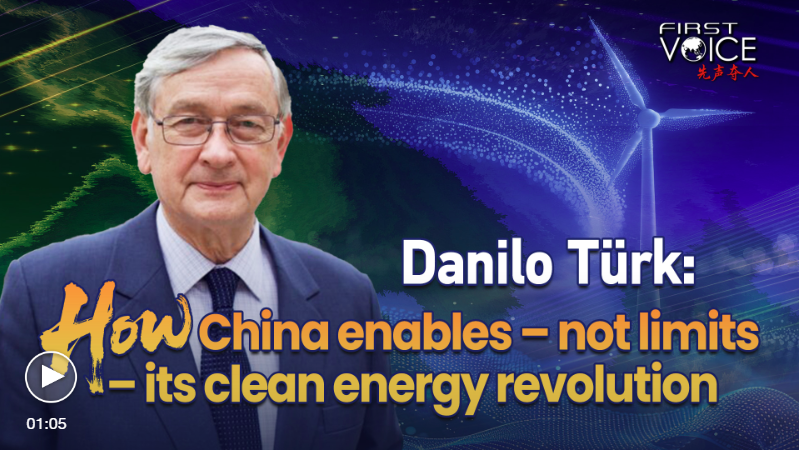 FIRST VOICE
先声夺人

Danilo Türk:
How China enables – not limits – its clean energy revolution

01:05